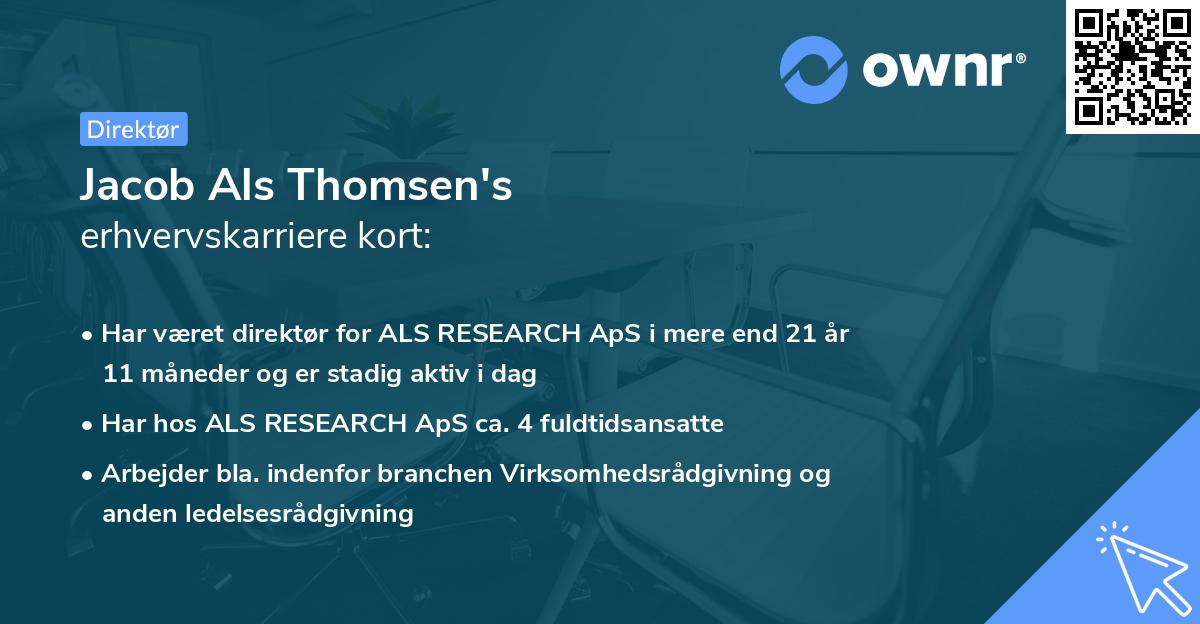 ownr®

Direktør

Jacob Als Thomsen's
erhvervskarriere kort:

• Har været direktør for ALS RESEARCH ApS i mere end 21 år 11 måneder og er stadig aktiv i dag

• Har hos ALS RESEARCH ApS ca. 4 fuldtidsansatte

• Arbejder bla. indenfor branchen Virksomhedsrådgivning og anden ledelsesrådgivning